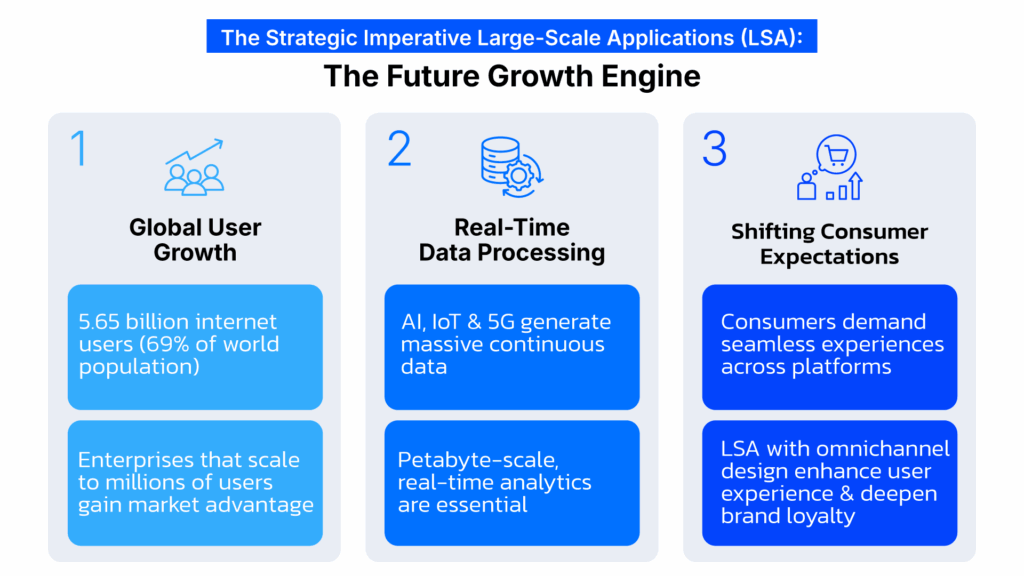 The Strategic Imperative Large-Scale Applications (LSA):

The Future Growth Engine

1

Global User Growth

5.65 billion internet users (69% of world population)

Enterprises that scale to millions of users gain market advantage

2

Real-Time Data Processing

AI, IoT & 5G generate massive continuous data

Petabyte-scale, real-time analytics are essential

3

Shifting Consumer Expectations

Consumers demand seamless experiences across platforms

LSA with omnichannel design enhance user experience & deepen brand loyalty